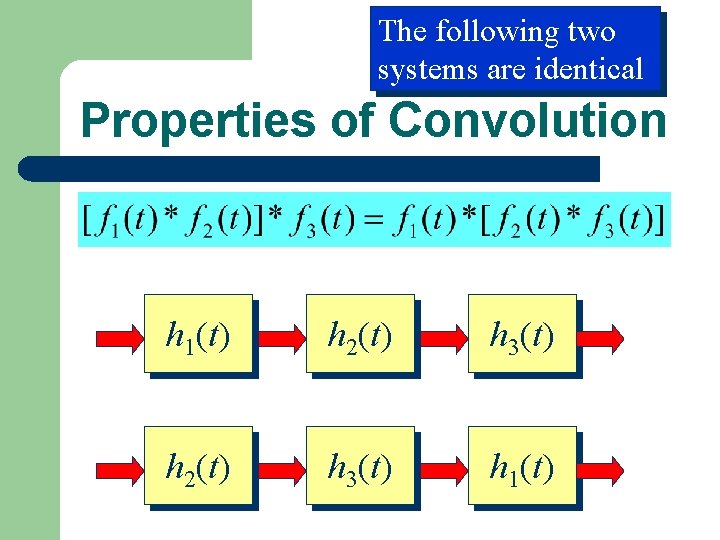 The following two systems are identical

Properties of Convolution

$[f_1(t) * f_2(t)] * f_3(t) = f_1(t) * [f_2(t) * f_3(t)]$

$h_1(t)$ $h_2(t)$ $h_3(t)$

$h_2(t)$ $h_3(t)$ $h_1(t)$